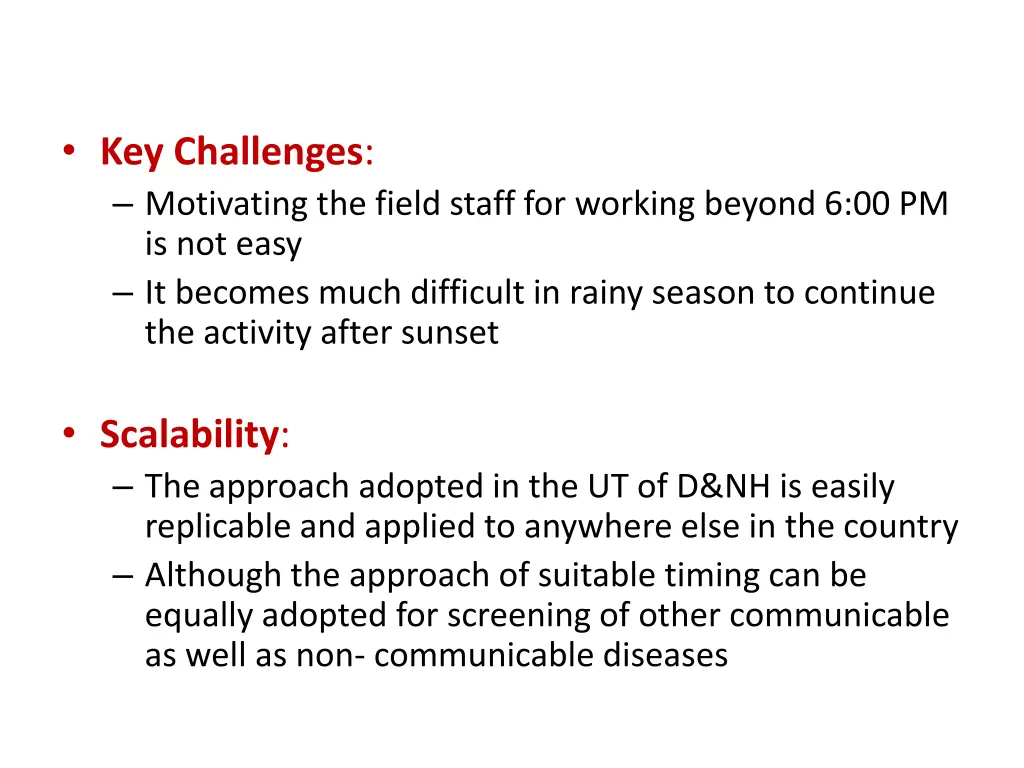 • Key Challenges:
– Motivating the field staff for working beyond 6:00 PM is not easy
– It becomes much difficult in rainy season to continue the activity after sunset

• Scalability:
– The approach adopted in the UT of D&NH is easily replicable and applied to anywhere else in the country
– Although the approach of suitable timing can be equally adopted for screening of other communicable as well as non- communicable diseases